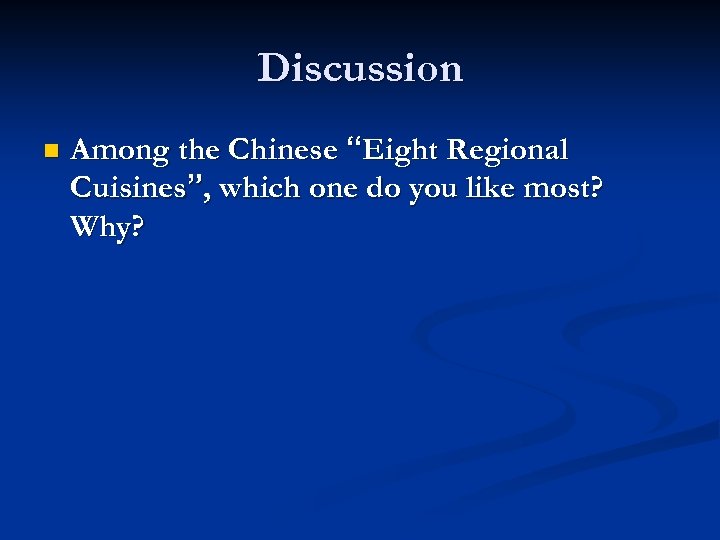 Discussion

Among the Chinese “Eight Regional Cuisines”, which one do you like most? Why?